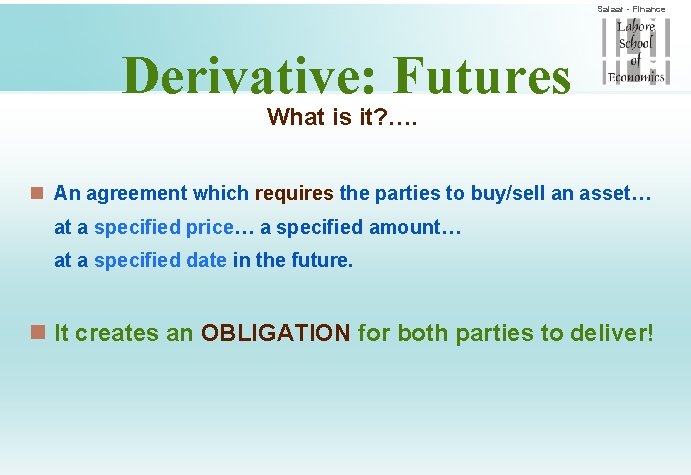 Salaar - Finance

Lahore School of Economics

Derivative: Futures

What is it?….

An agreement which requires the parties to buy/sell an asset… at a specified price… a specified amount… at a specified date in the future.

It creates an OBLIGATION for both parties to deliver!